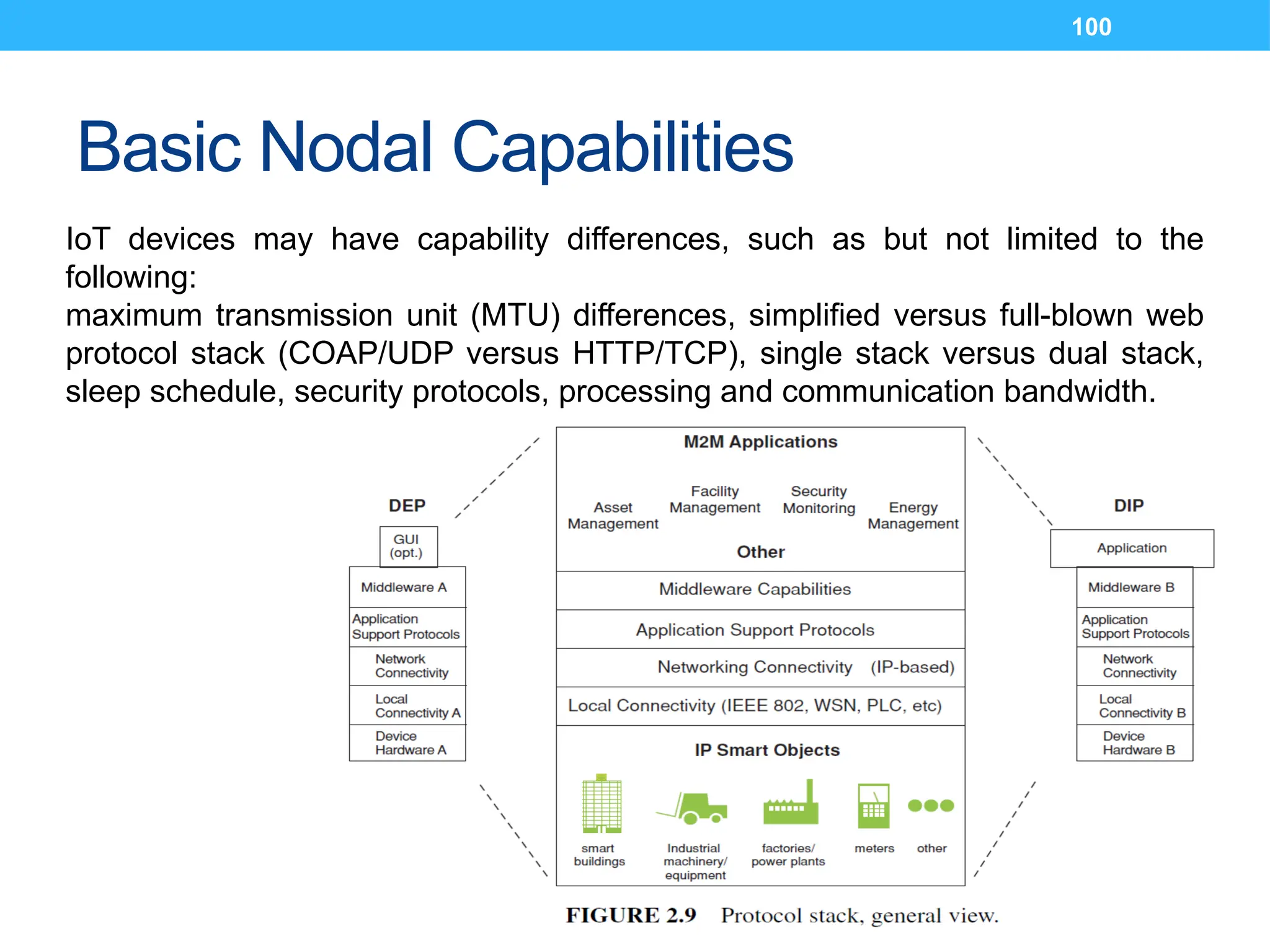 100

Basic Nodal Capabilities

IoT devices may have capability differences, such as but not limited to the following:
maximum transmission unit (MTU) differences, simplified versus full-blown web protocol stack (COAP/UDP versus HTTP/TCP), single stack versus dual stack, sleep schedule, security protocols, processing and communication bandwidth.

DEP

GUI (opt.)

Middleware A

Application Support Protocols

Network Connectivity

Local Connectivity A

Device Hardware A

M2M Applications

Asset Management

Facility Management

Security Monitoring

Energy Management

Other

Middleware Capabilities

Application Support Protocols

Networking Connectivity (IP-based)

Local Connectivity (IEEE 802, WSN, PLC, etc)

IP Smart Objects

smart buildings

Industrial machinery/ equipment

factories/ power plants

meters

other

DIP

Application

Middleware B

Application Support Protocols

Network Connectivity

Local Connectivity B

Device Hardware B

FIGURE 2.9 Protocol stack, general view.